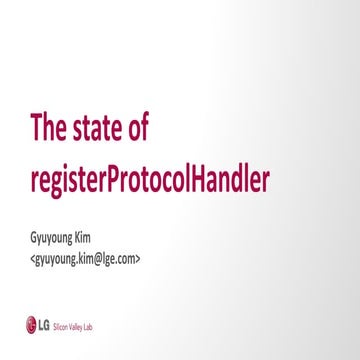 The state of registerProtocolHandler

Gyuyoung Kim
<gyuyoung.kim@lge.com>

LG Silicon Valley Lab